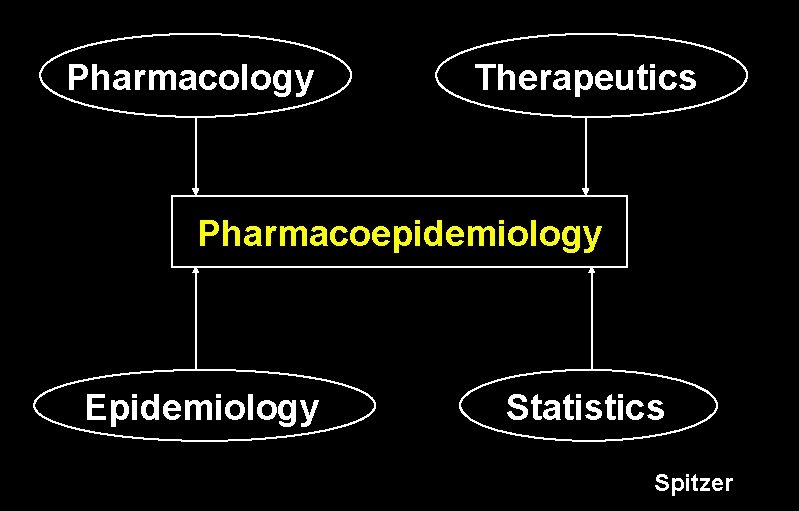 Pharmacology

Therapeutics

Pharmacoepidemiology

Epidemiology

Statistics

Spitzer